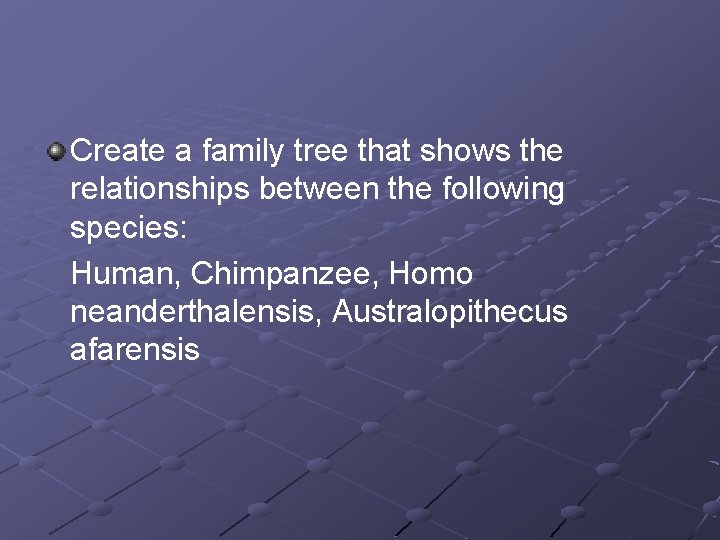 Create a family tree that shows the relationships between the following species:

Human, Chimpanzee, Homo neanderthalensis, Australopithecus afarensis